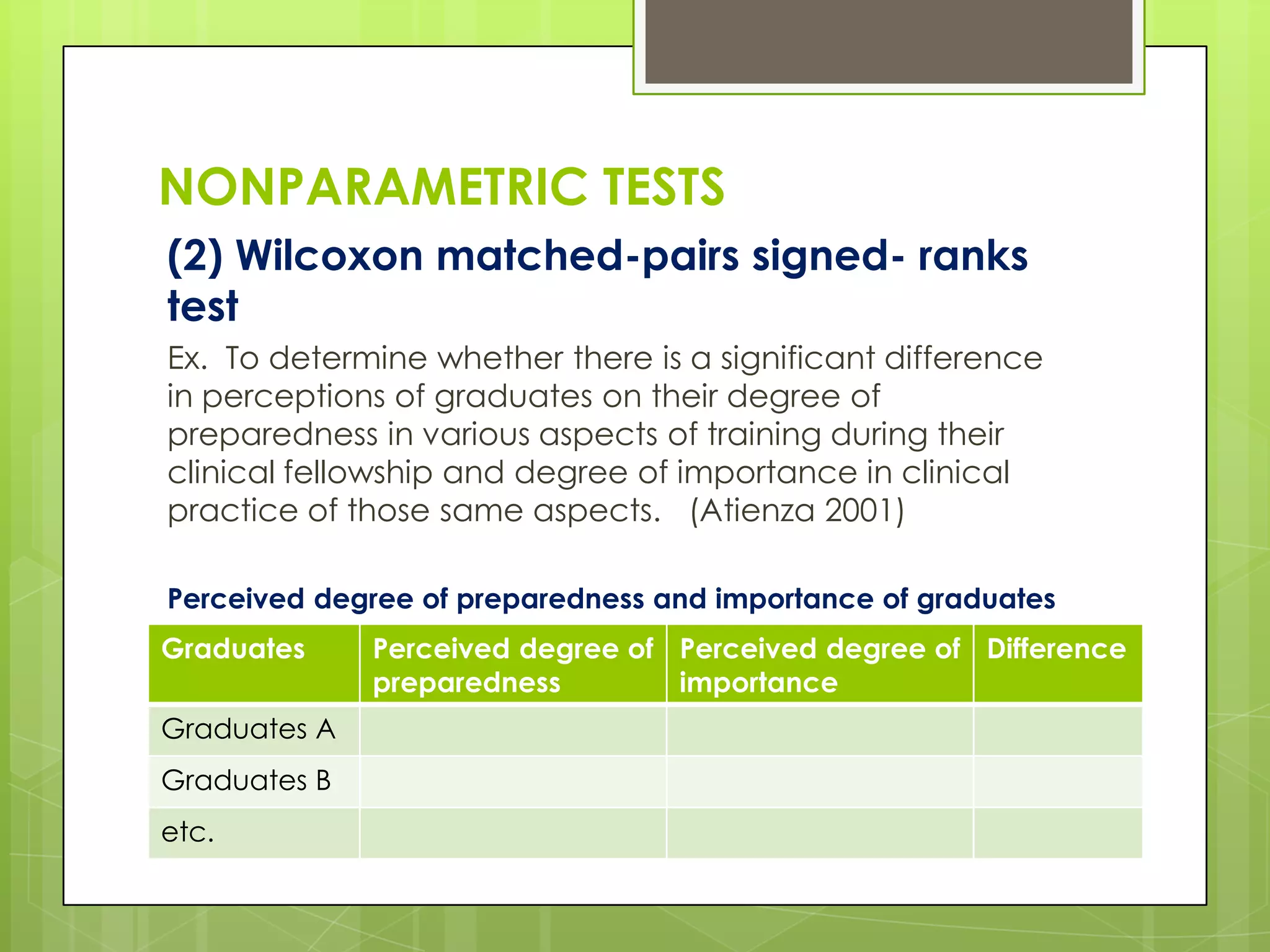 NONPARAMETRIC TESTS

(2) Wilcoxon matched-pairs signed- ranks test

Ex. To determine whether there is a significant difference in perceptions of graduates on their degree of preparedness in various aspects of training during their clinical fellowship and degree of importance in clinical practice of those same aspects. (Atienza 2001)

Perceived degree of preparedness and importance of graduates

| Graduates | Perceived degree of preparedness | Perceived degree of importance | Difference |
|---|---|---|---|
| Graduates A | | | |
| Graduates B | | | |
| etc. | | | |